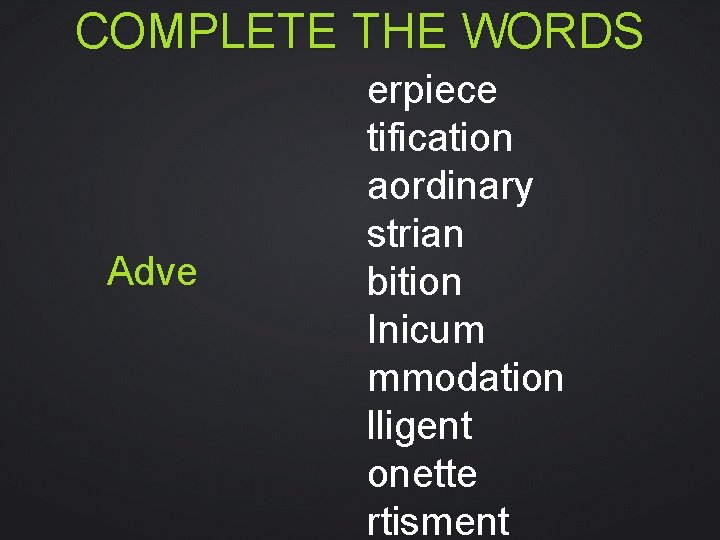 COMPLETE THE WORDS

Adve

erpiece
tification
aordinary
strian
bition
lnicum
mmodation
lligent
onette
rtisment